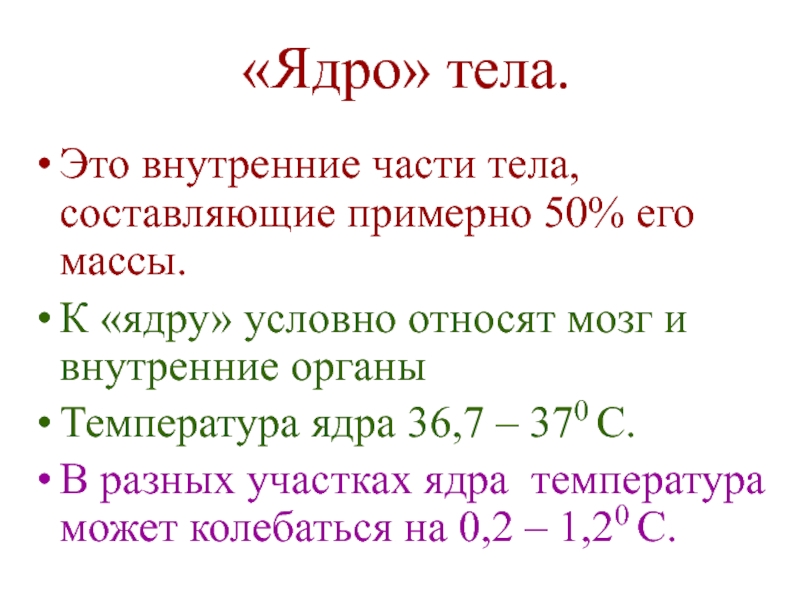 «Ядро» тела.

• Это внутренние части тела, составляющие примерно 50% его массы.
• К «ядру» условно относят мозг и внутренние органы
• Температура ядра 36,7 – $37^0$ С.
• В разных участках ядра температура может колебаться на 0,2 – $1,2^0$ С.